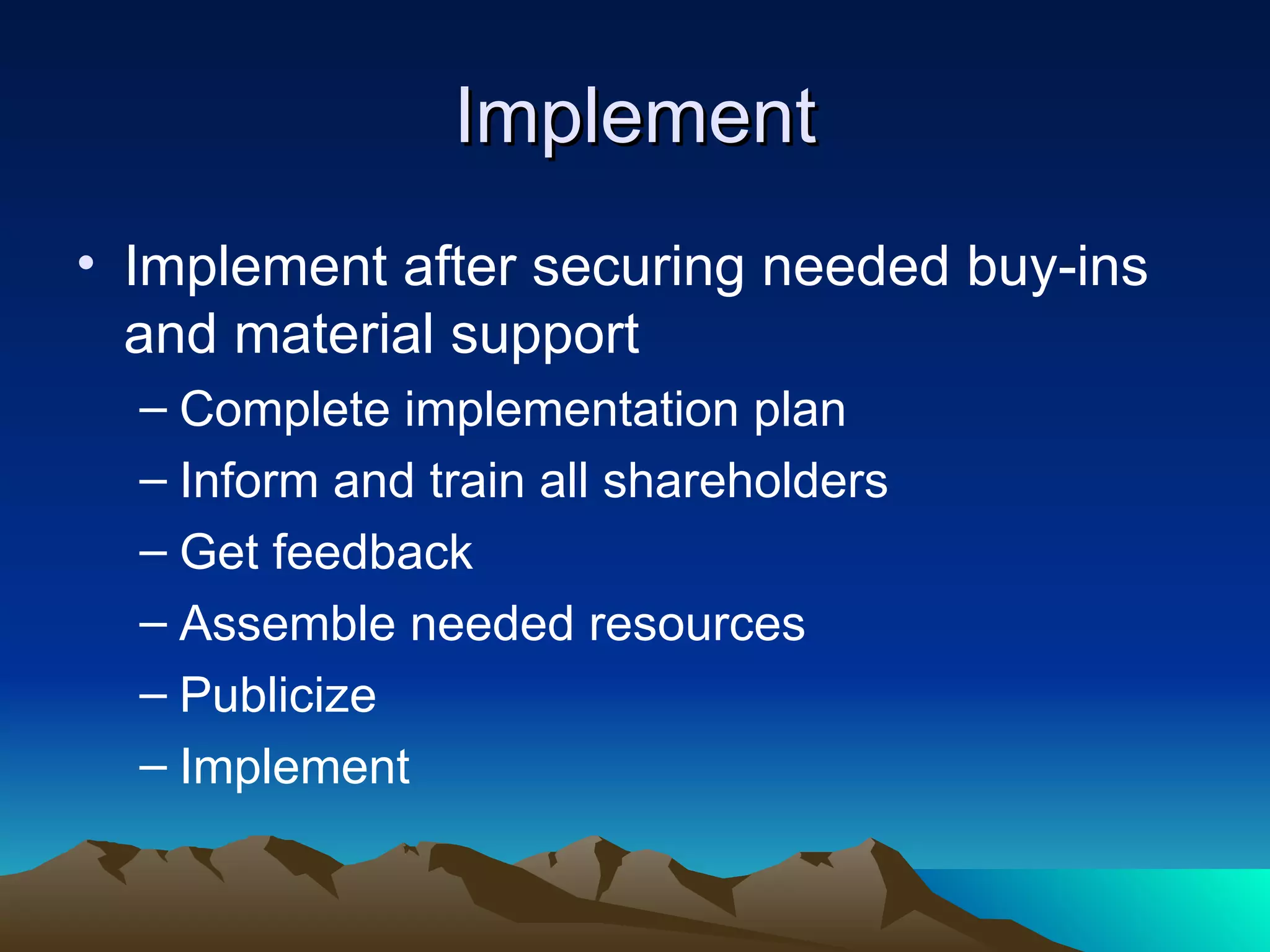 Implement

• Implement after securing needed buy-ins and material support
– Complete implementation plan
– Inform and train all shareholders
– Get feedback
– Assemble needed resources
– Publicize
– Implement